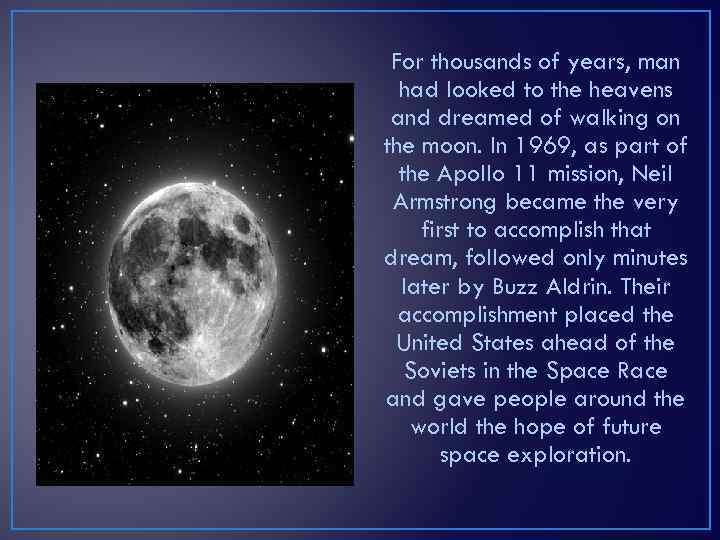 For thousands of years, man had looked to the heavens and dreamed of walking on the moon. In 1969, as part of the Apollo 11 mission, Neil Armstrong became the very first to accomplish that dream, followed only minutes later by Buzz Aldrin. Their accomplishment placed the United States ahead of the Soviets in the Space Race and gave people around the world the hope of future space exploration.